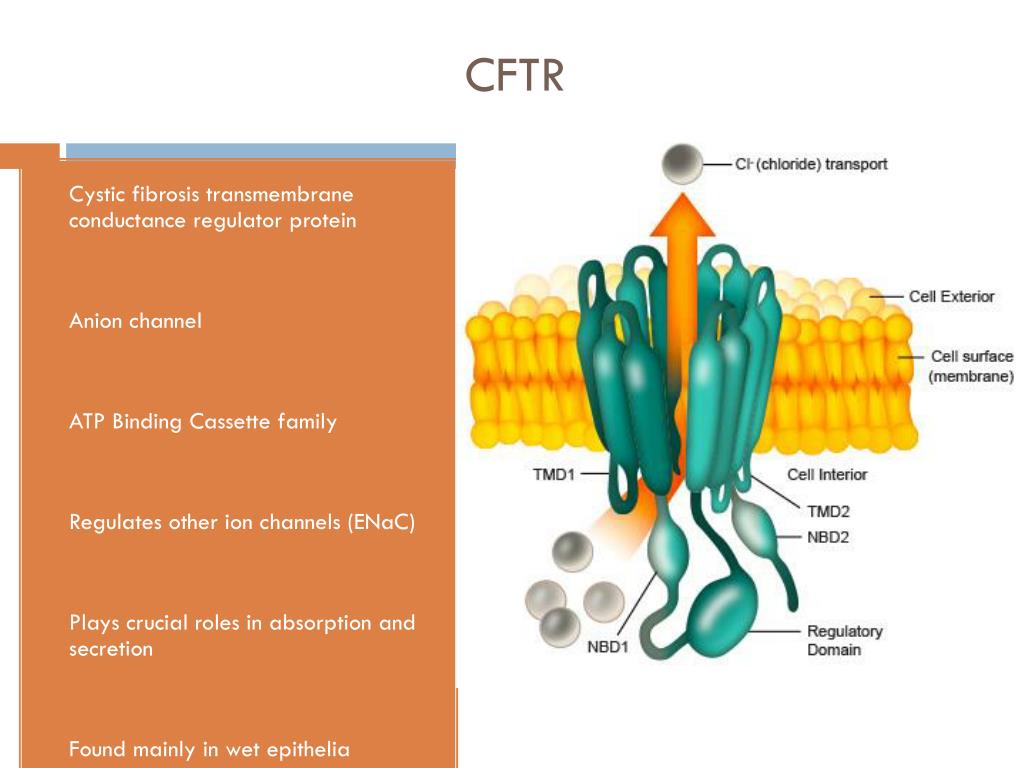 CFTR

Cystic fibrosis transmembrane conductance regulator protein

Anion channel

ATP Binding Cassette family

Regulates other ion channels (ENaC)

Plays crucial roles in absorption and secretion

Found mainly in wet epithelia

$Cl^-$ (chloride) transport

Cell Exterior

Cell surface (membrane)

TMD1

Cell Interior

TMD2

NBD2

NBD1

Regulatory Domain